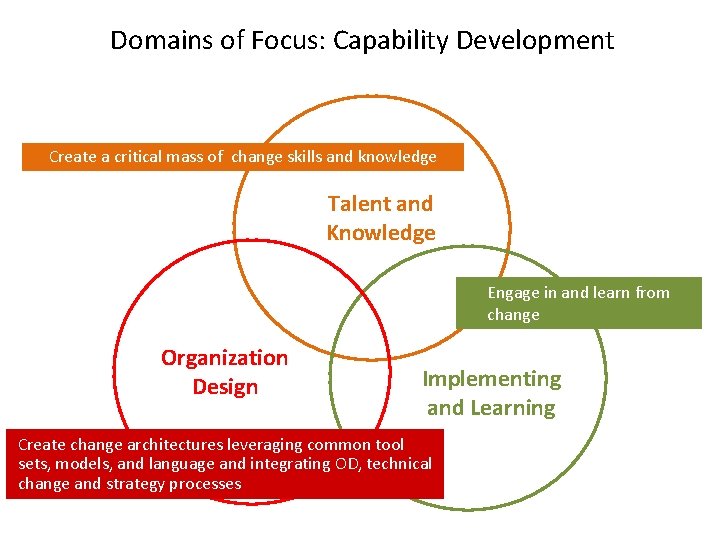 Domains of Focus: Capability Development

Create a critical mass of change skills and knowledge

Talent and Knowledge

Engage in and learn from change

Organization Design

Implementing and Learning

Create change architectures leveraging common tool sets, models, and language and integrating OD, technical change and strategy processes